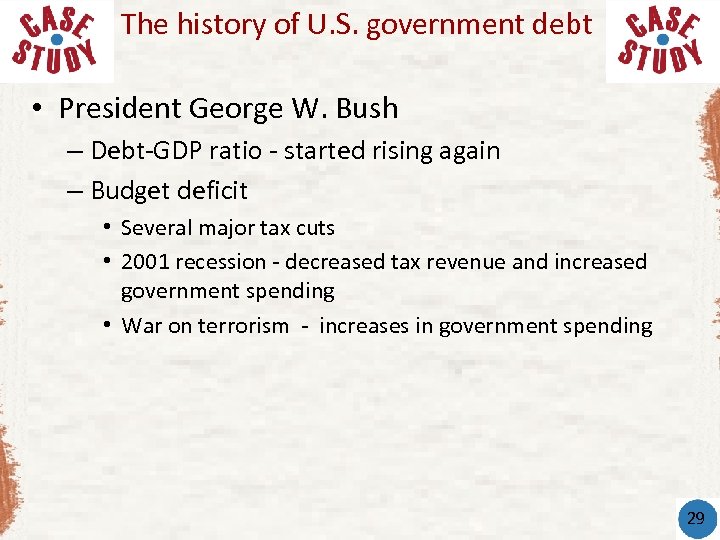 CASE STUDY

The history of U.S. government debt

CASE STUDY

• President George W. Bush
– Debt-GDP ratio - started rising again
– Budget deficit
• Several major tax cuts
• 2001 recession - decreased tax revenue and increased government spending
• War on terrorism - increases in government spending

29